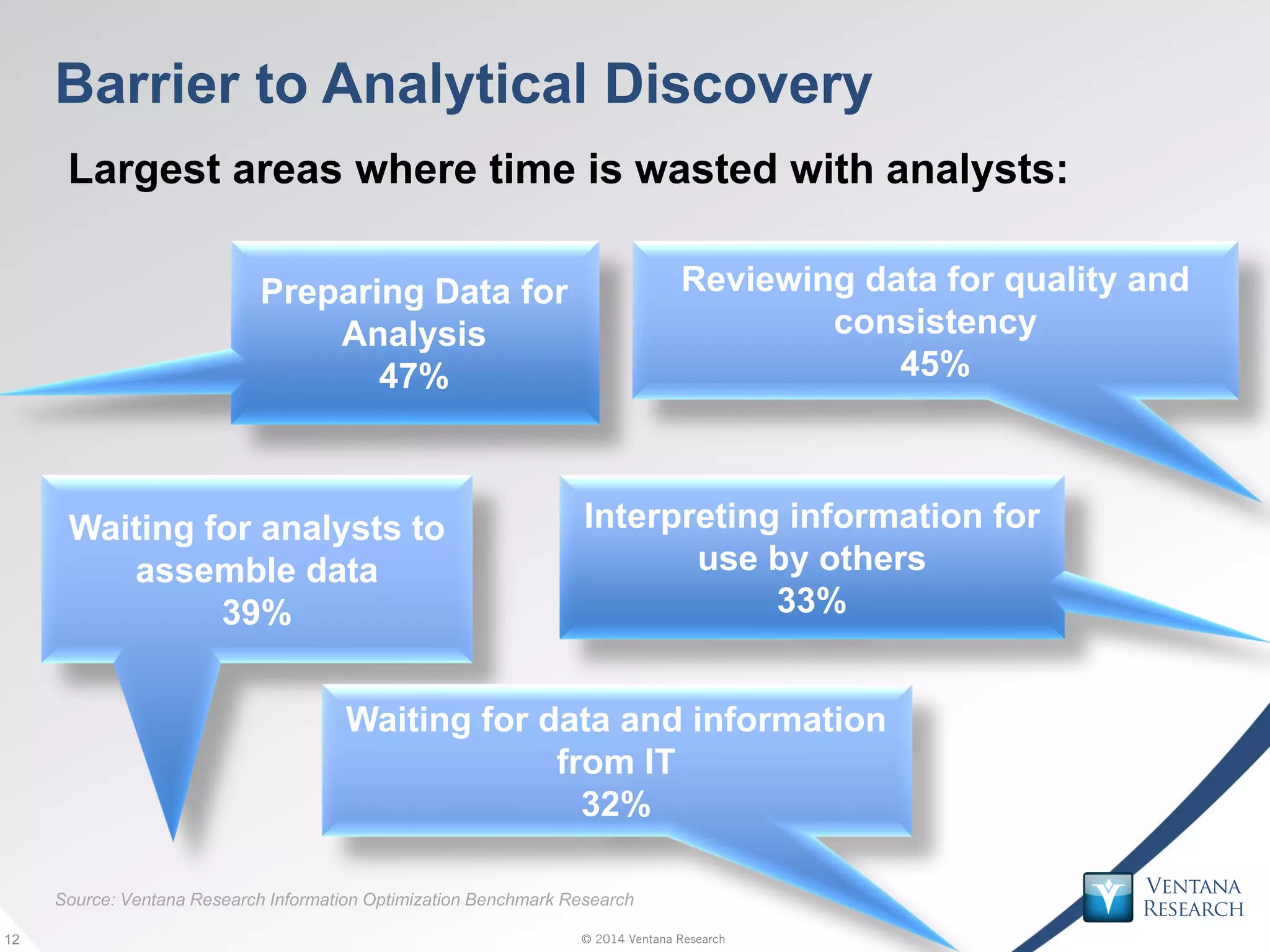 Barrier to Analytical Discovery

Largest areas where time is wasted with analysts:

Preparing Data for Analysis
47%

Reviewing data for quality and consistency
45%

Waiting for analysts to assemble data
39%

Interpreting information for use by others
33%

Waiting for data and information from IT
32%

Source: Ventana Research Information Optimization Benchmark Research

VENTANA RESEARCH

12

© 2014 Ventana Research